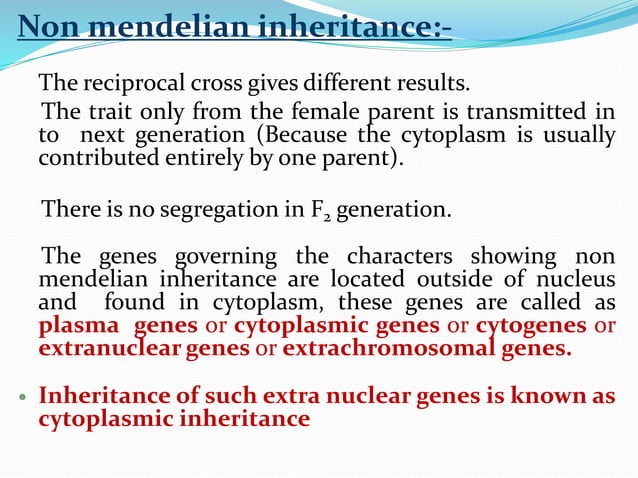 Non mendelian inheritance:-

The reciprocal cross gives different results.

The trait only from the female parent is transmitted in to next generation (Because the cytoplasm is usually contributed entirely by one parent).

There is no segregation in $F_2$ generation.

The genes governing the characters showing non mendelian inheritance are located outside of nucleus and found in cytoplasm, these genes are called as plasma genes or cytoplasmic genes or cytogenes or extranuclear genes or extrachromosomal genes.

• Inheritance of such extra nuclear genes is known as cytoplasmic inheritance